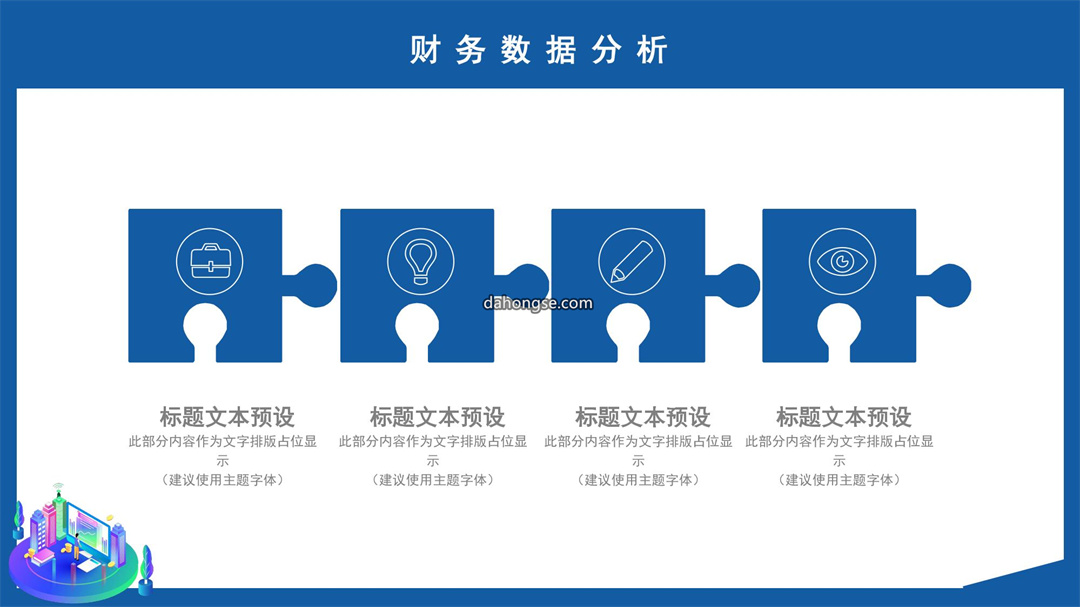 财务数据分析

dahongse.com

标题文本预设
此部分内容作为文字排版占位显示
（建议使用主题字体）

标题文本预设
此部分内容作为文字排版占位显示
（建议使用主题字体）

标题文本预设
此部分内容作为文字排版占位显示
（建议使用主题字体）

标题文本预设
此部分内容作为文字排版占位显示
（建议使用主题字体）